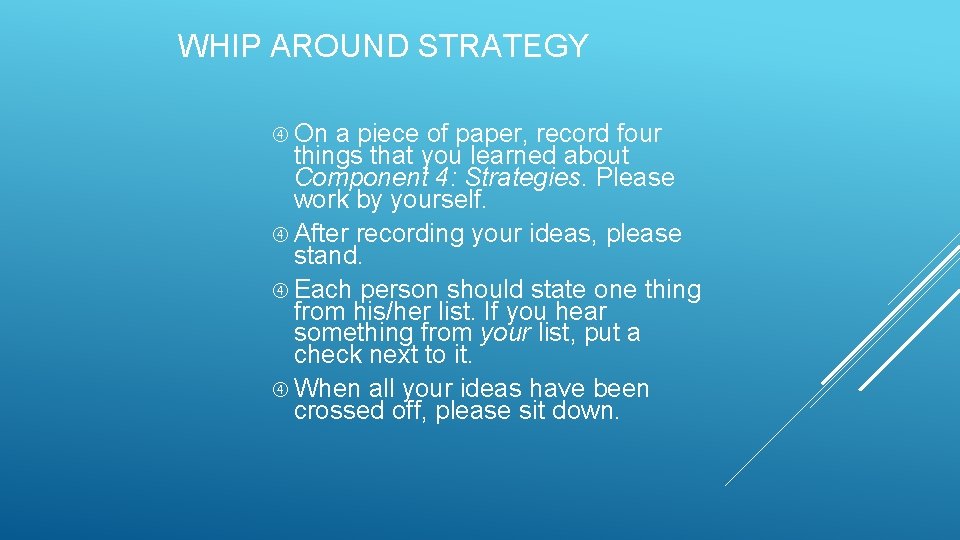 WHIP AROUND STRATEGY

On a piece of paper, record four things that you learned about Component 4: Strategies. Please work by yourself.

After recording your ideas, please stand.

Each person should state one thing from his/her list. If you hear something from your list, put a check next to it.

When all your ideas have been crossed off, please sit down.